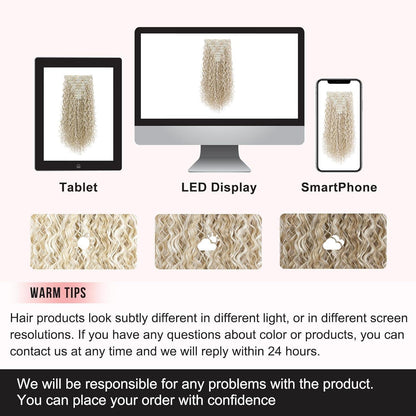 Tablet

LED Display

SmartPhone

WARM TIPS

Hair products look subtly different in different light, or in different screen resolutions. If you have any questions about color or products, you can contact us at any time and we will reply within 24 hours.

We will be responsible for any problems with the product. You can place your order with confidence